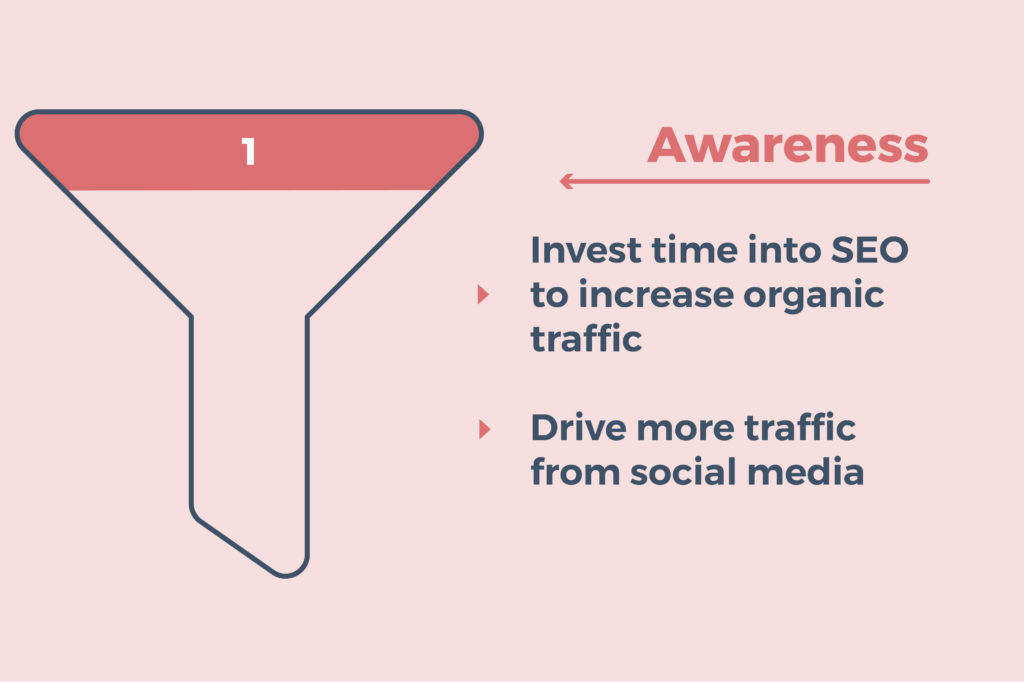 1

Awareness

Invest time into SEO to increase organic traffic

Drive more traffic from social media